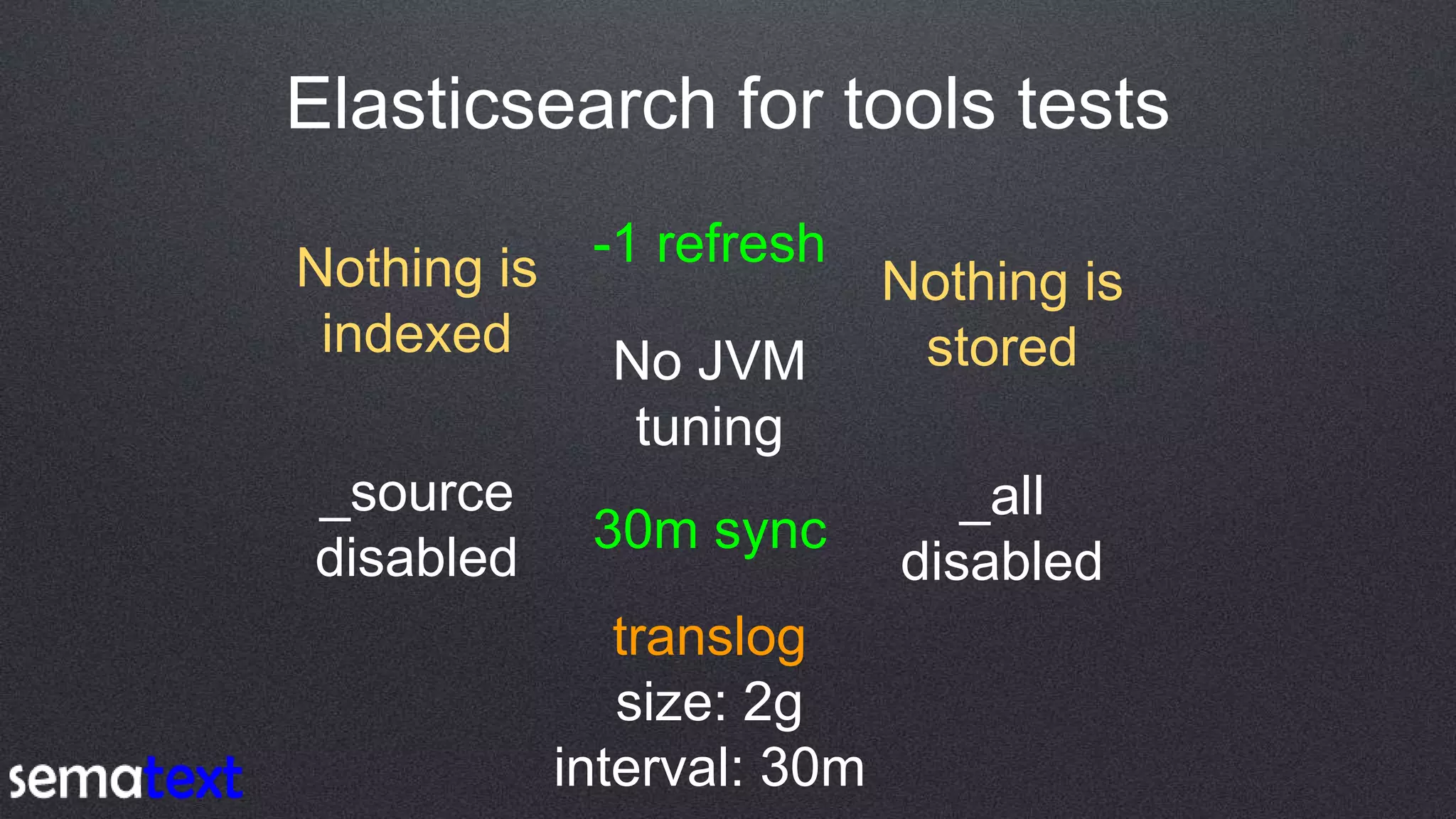 Elasticsearch for tools tests

Nothing is indexed

_source disabled

-1 refresh

No JVM tuning

30m sync

translog
size: 2g
interval: 30m

Nothing is stored

_all disabled

sematext